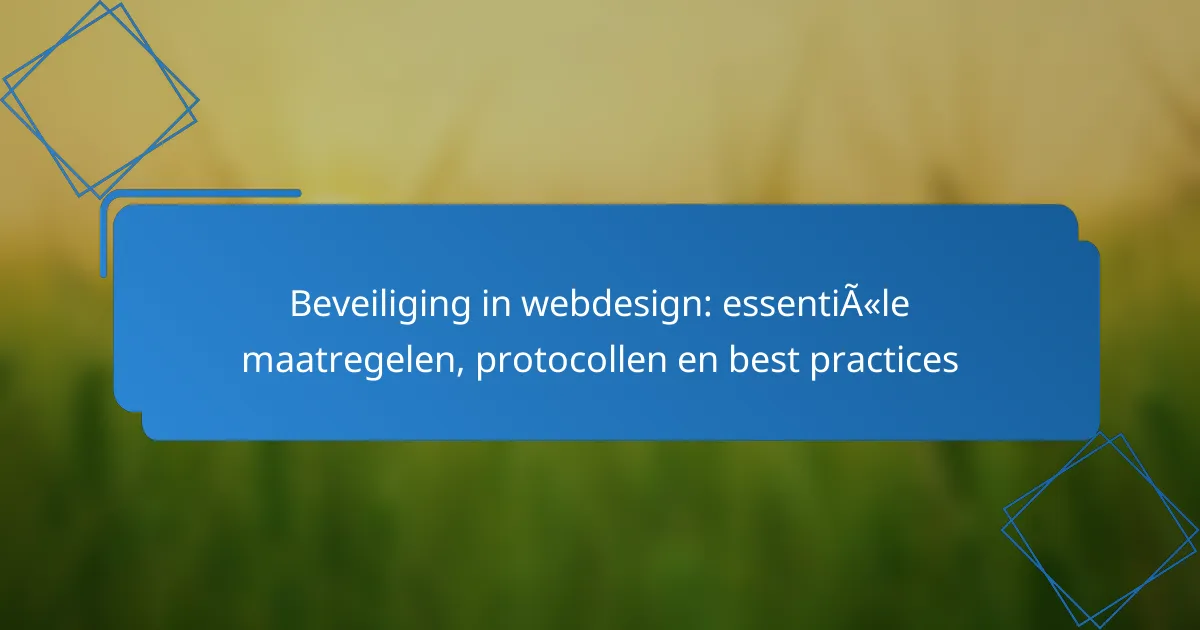 Beveiliging in webdesign: essentiÃ«le maatregelen, protocollen en best practices